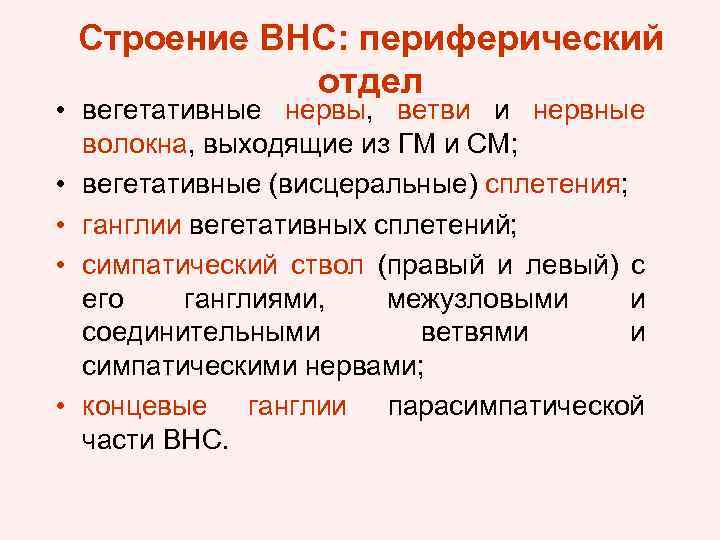 Строение ВНС: периферический отдел

• вегетативные нервы, ветви и нервные волокна, выходящие из ГМ и СМ;
• вегетативные (висцеральные) сплетения;
• ганглии вегетативных сплетений;
• симпатический ствол (правый и левый) с его ганглиями, межузловыми и соединительными ветвями и симпатическими нервами;
• концевые ганглии парасимпатической части ВНС.